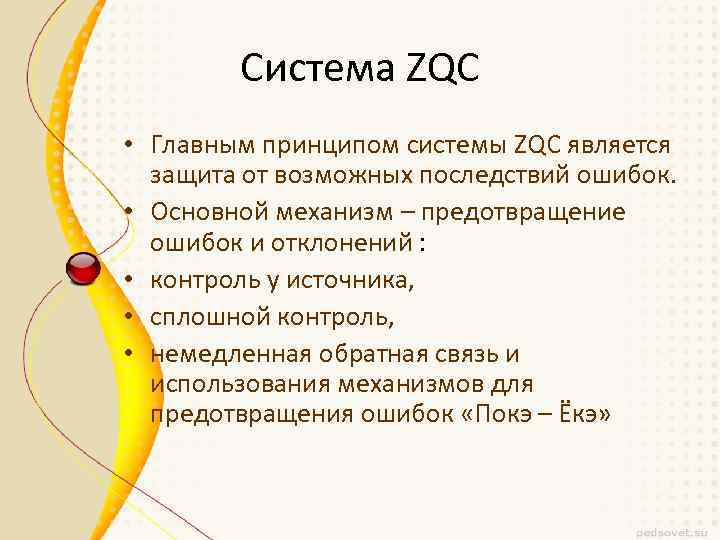 Система ZQC

• Главным принципом системы ZQC является защита от возможных последствий ошибок.
• Основной механизм – предотвращение ошибок и отклонений :
• контроль у источника,
• сплошной контроль,
• немедленная обратная связь и использования механизмов для предотвращения ошибок «Покэ – Ёкэ»

pedsovet.su